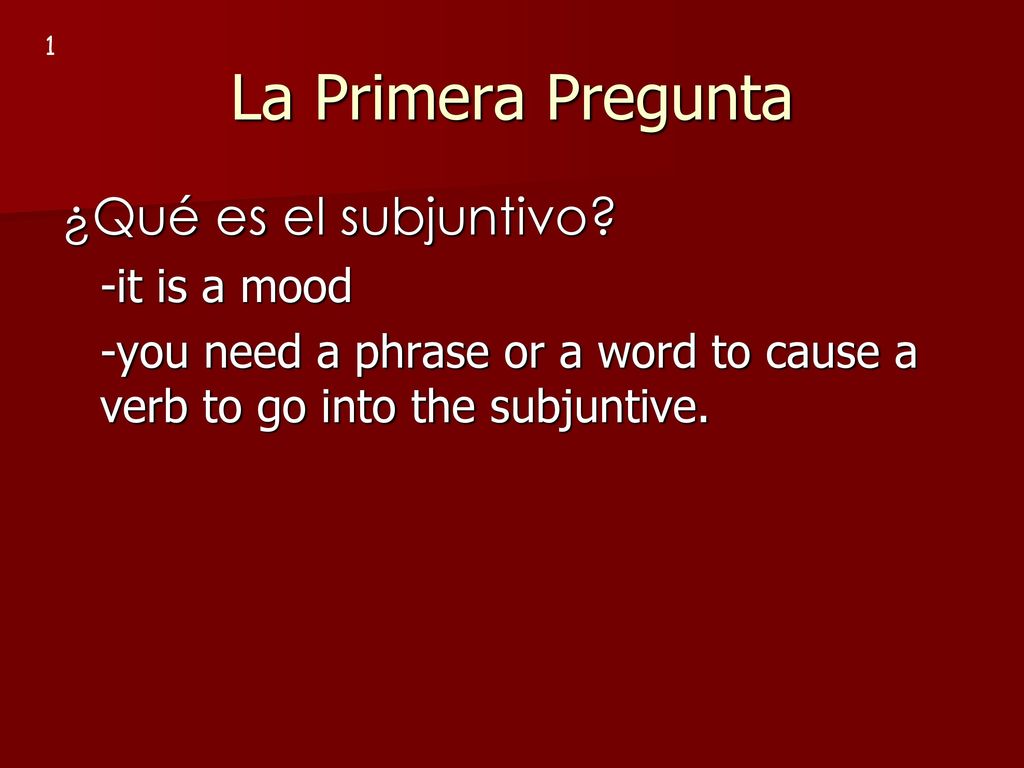 1

La Primera Pregunta

¿Qué es el subjuntivo?

-it is a mood

-you need a phrase or a word to cause a verb to go into the subjuntive.